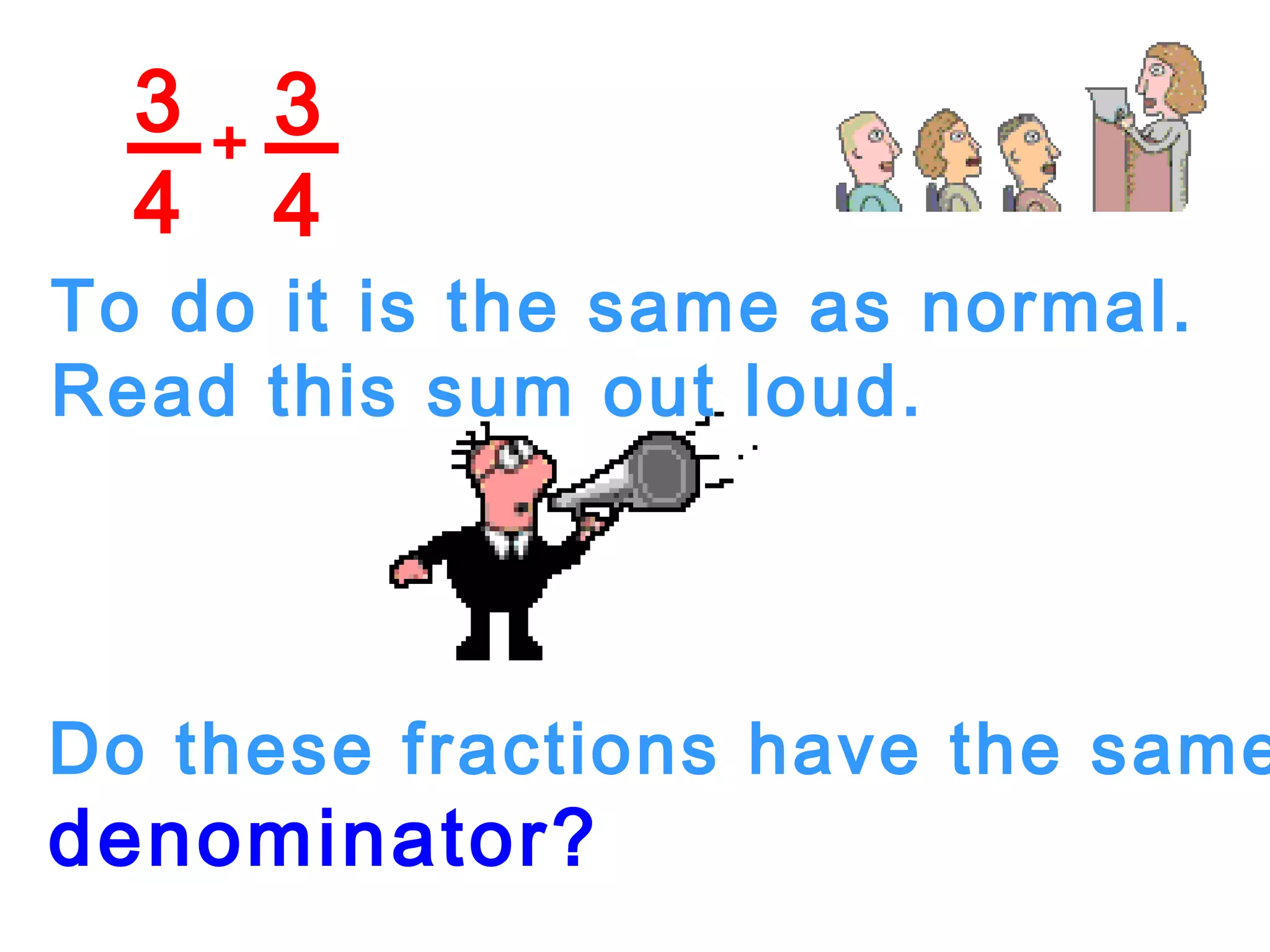 $\frac{3}{4} + \frac{3}{4}$

To do it is the same as normal. Read this sum out loud.

Do these fractions have the same denominator?